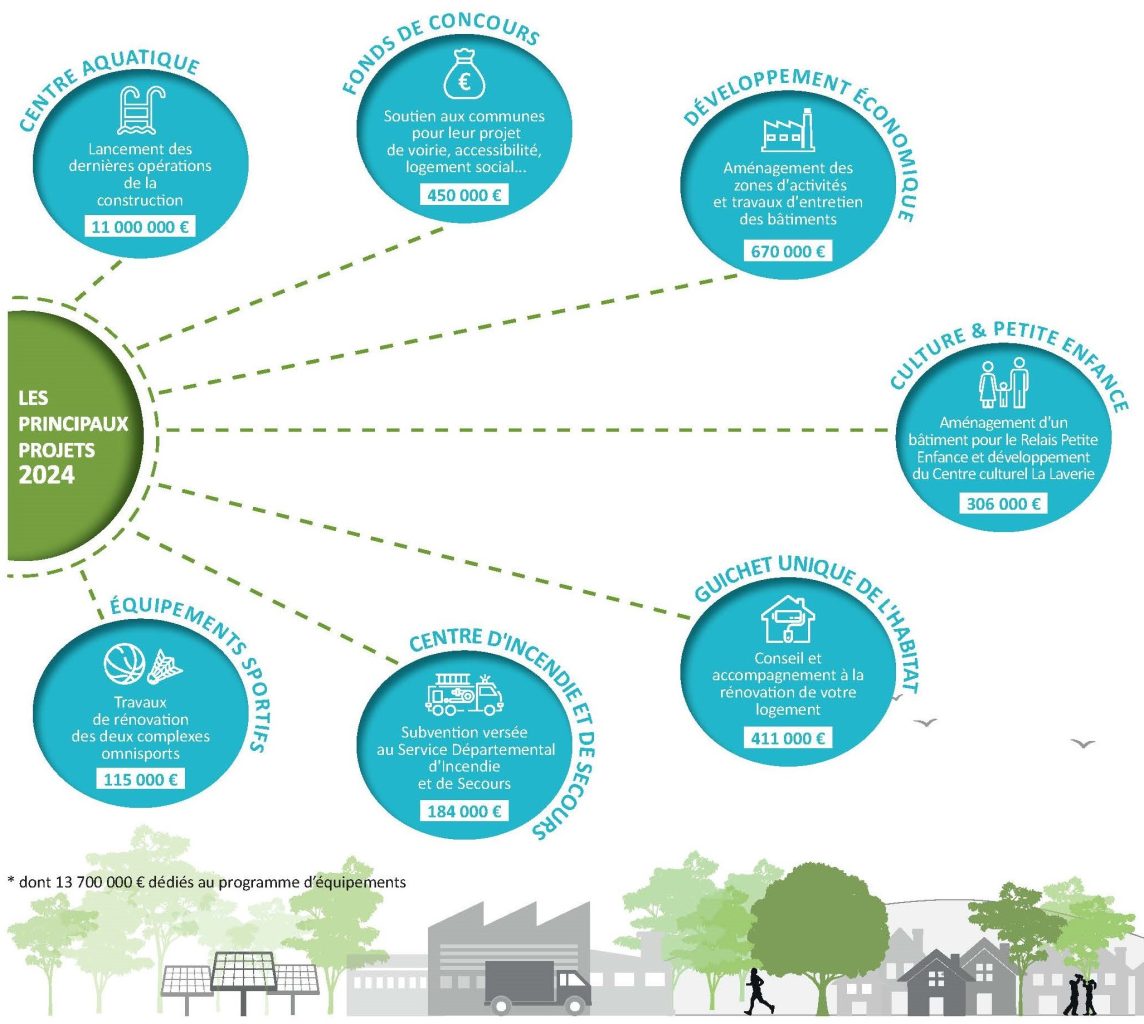 LES PRINCIPAUX PROJETS 2024

CENTRE AQUATIQUE
Lancement des dernières opérations de la construction
11 000 000 €

FONDS DE CONCOURS
Soutien aux communes pour leur projet de voirie, accessibilité, logement social...
450 000 €

DÉVELOPPEMENT ÉCONOMIQUE
Aménagement des zones d'activités et travaux d'entretien des bâtiments
670 000 €

CULTURE & PETITE ENFANCE
Aménagement d'un bâtiment pour le Relais Petite Enfance et développement du Centre culturel La Laverie
306 000 €

GUICHET UNIQUE DE L'HABITAT
Conseil et accompagnement à la rénovation de votre logement
411 000 €

CENTRE D'INCENDIE ET DE SECOURS
Subvention versée au Service Départemental d'Incendie et de Secours
184 000 €

ÉQUIPEMENTS SPORTIFS
Travaux de rénovation des deux complexes omnisports
115 000 €

* dont 13 700 000 € dédiés au programme d'équipements